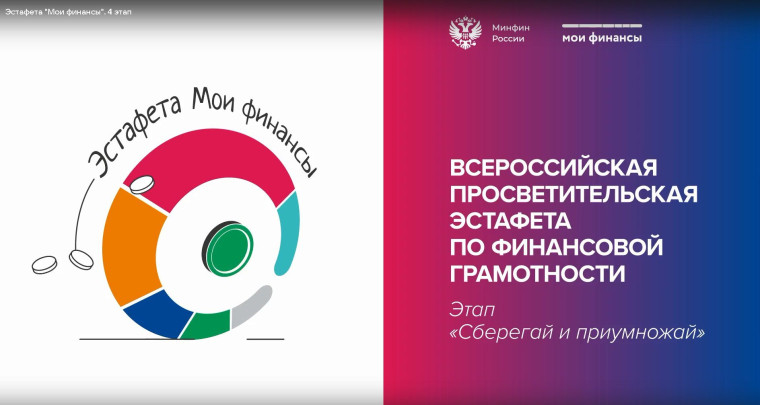 Эстафета "Мои финансы". 4 этап

Эстафета Мои финансы

Минфин России

мои финансы

ВСЕРОССИЙСКАЯ ПРОСВЕТИТЕЛЬСКАЯ ЭСТАФЕТА ПО ФИНАНСОВОЙ ГРАМОТНОСТИ

Этап «Сберегай и приумножай»